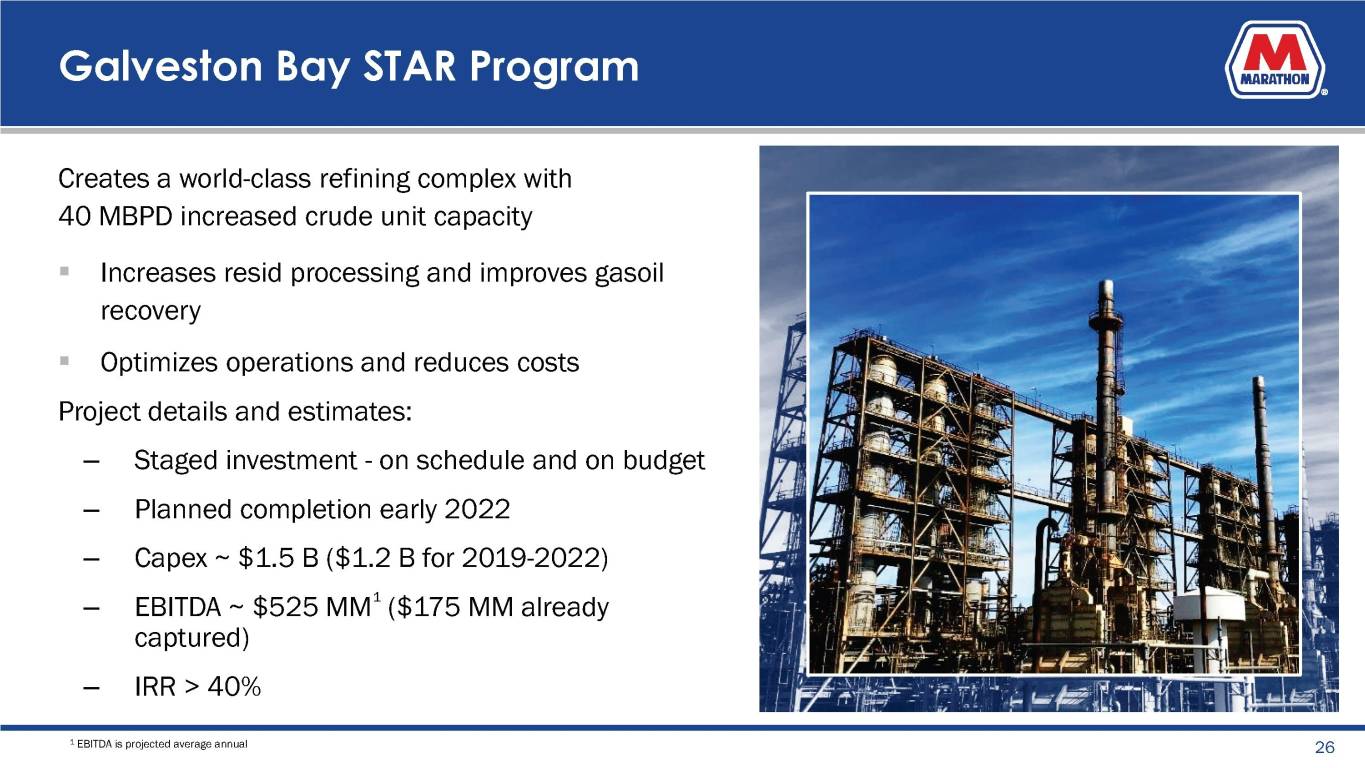 Galveston Bay STAR Program

MARATHON

Creates a world-class refining complex with 40 MBPD increased crude unit capacity

▪ Increases resid processing and improves gasoil recovery

▪ Optimizes operations and reduces costs

Project details and estimates:

– Staged investment - on schedule and on budget

– Planned completion early 2022

– Capex ~ \$1.5 B (\$1.2 B for 2019-2022)

– EBITDA ~ \$525 MM$^1$ (\$175 MM already captured)

– IRR > 40%

$^1$ EBITDA is projected average annual

26